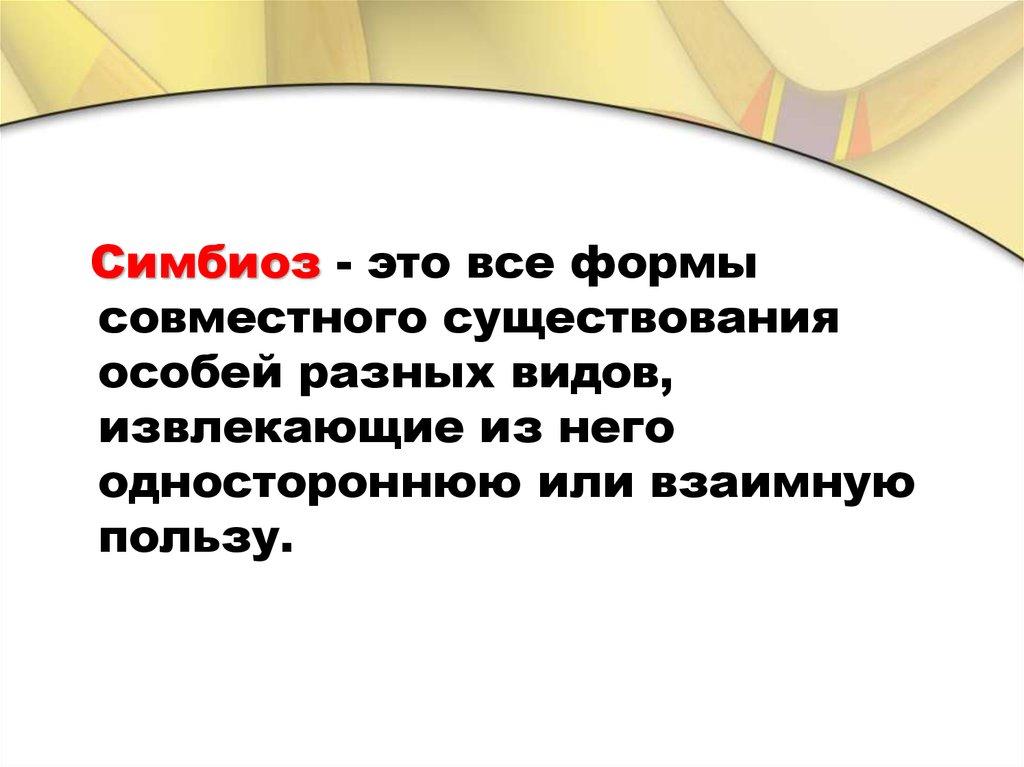 Симбиоз - это все формы совместного существования особей разных видов, извлекающие из него одностороннюю или взаимную пользу.